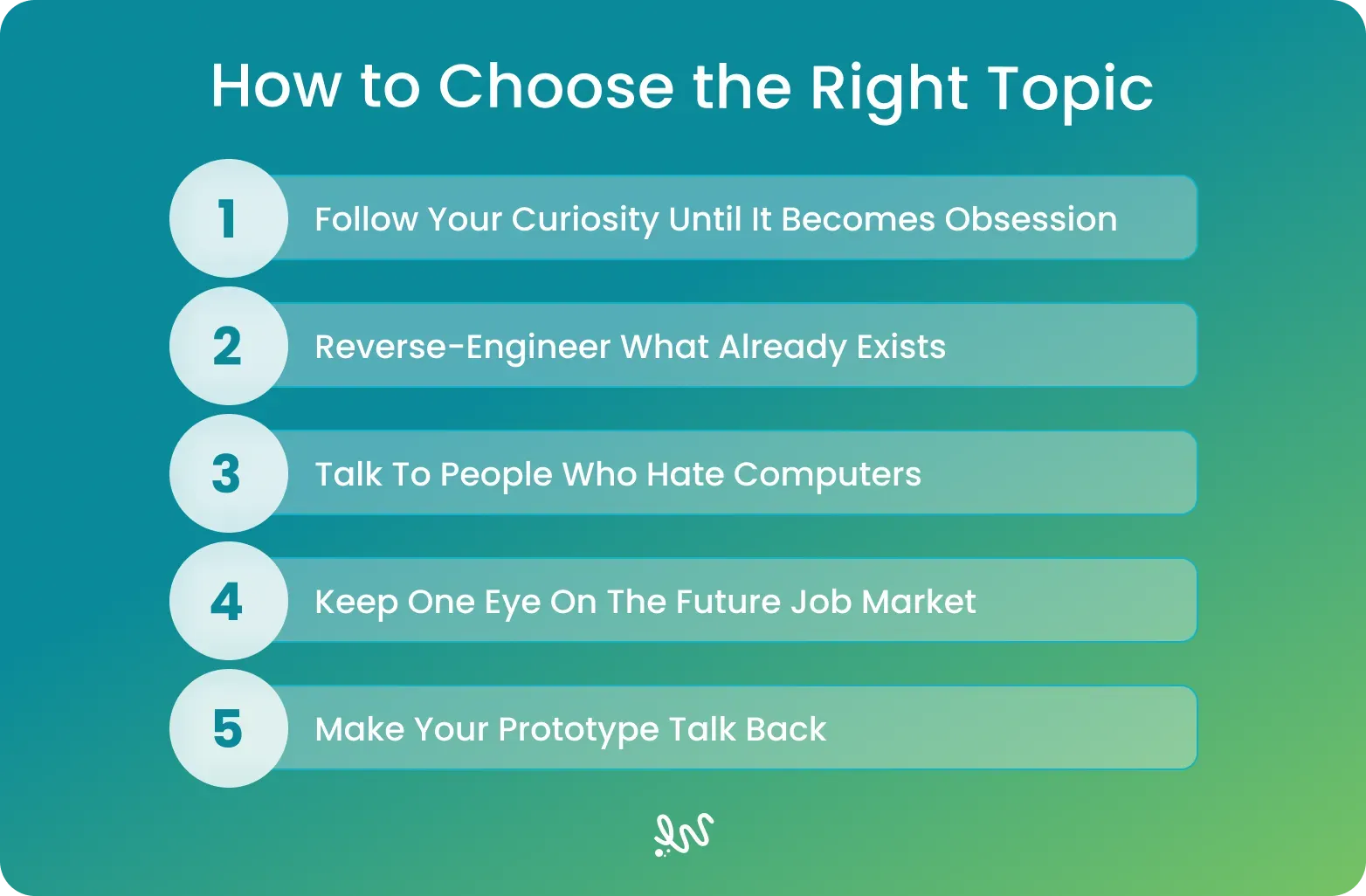 How to Choose the Right Topic

1 Follow Your Curiosity Until It Becomes Obsession

2 Reverse-Engineer What Already Exists

3 Talk To People Who Hate Computers

4 Keep One Eye On The Future Job Market

5 Make Your Prototype Talk Back